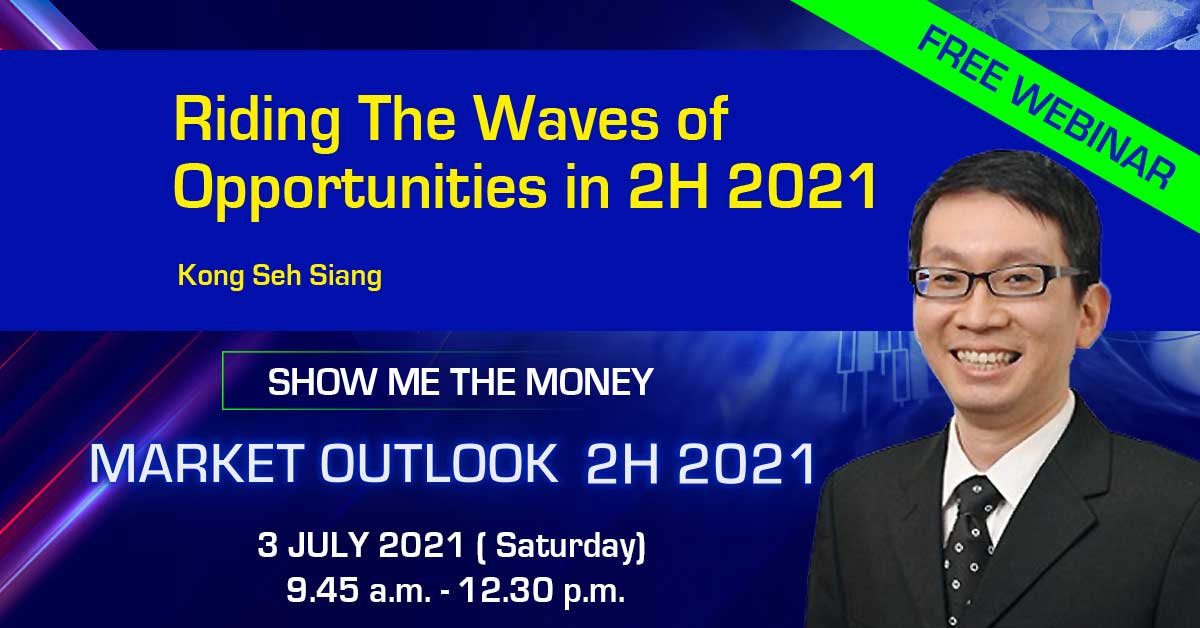 FREE WEBINAR

Riding The Waves of Opportunities in 2H 2021

Kong Seh Siang

SHOW ME THE MONEY

MARKET OUTLOOK 2H 2021

3 JULY 2021 ( Saturday)
9.45 a.m. - 12.30 p.m.